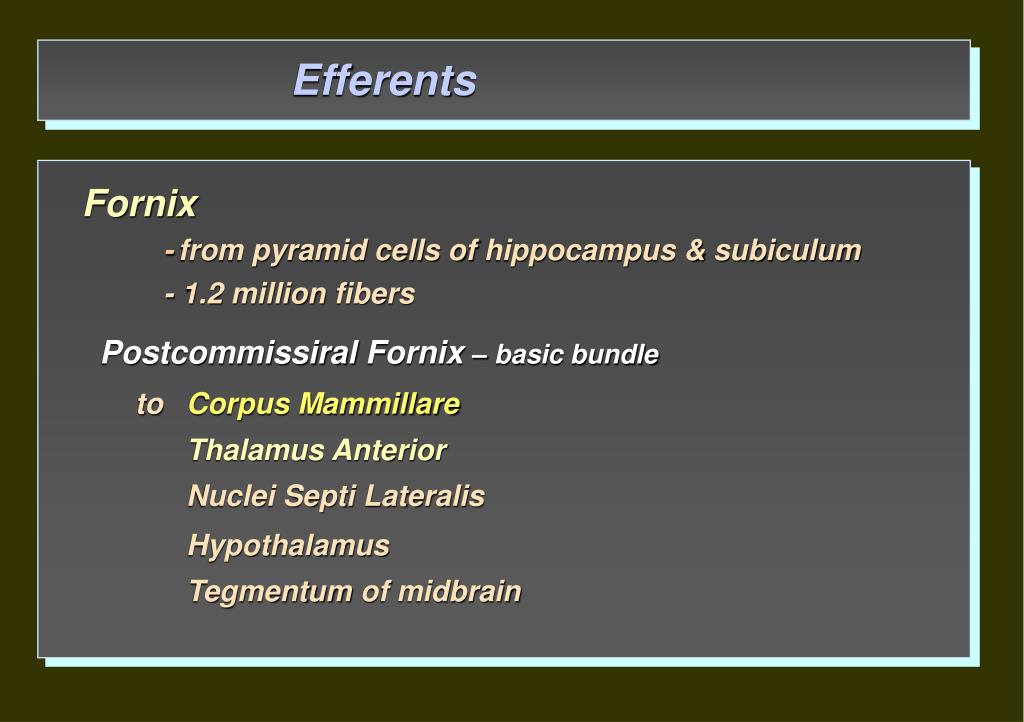 Efferents

Fornix

- from pyramid cells of hippocampus & subiculum

- 1.2 million fibers

Postcommissiral Fornix – basic bundle

to Corpus Mammillare

Thalamus Anterior

Nuclei Septi Lateralis

Hypothalamus

Tegmentum of midbrain